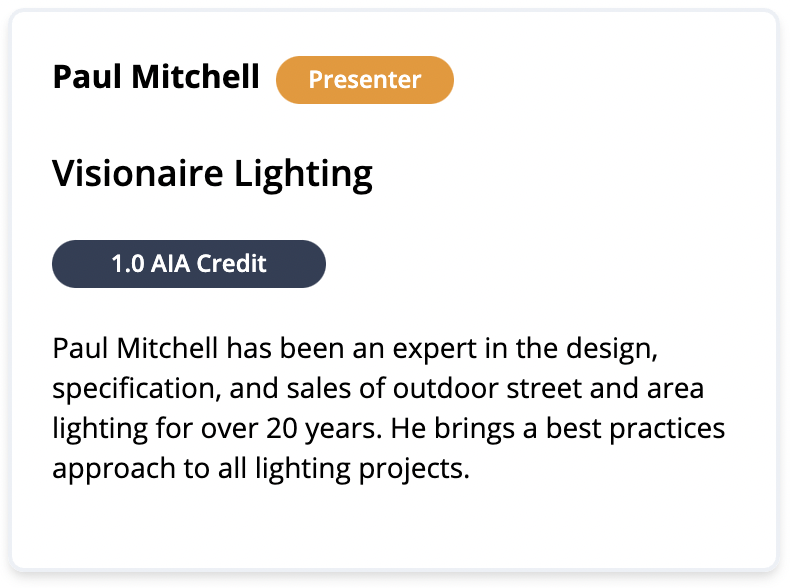 Paul Mitchell Presenter

Visionaire Lighting

1.0 AIA Credit

Paul Mitchell has been an expert in the design, specification, and sales of outdoor street and area lighting for over 20 years. He brings a best practices approach to all lighting projects.